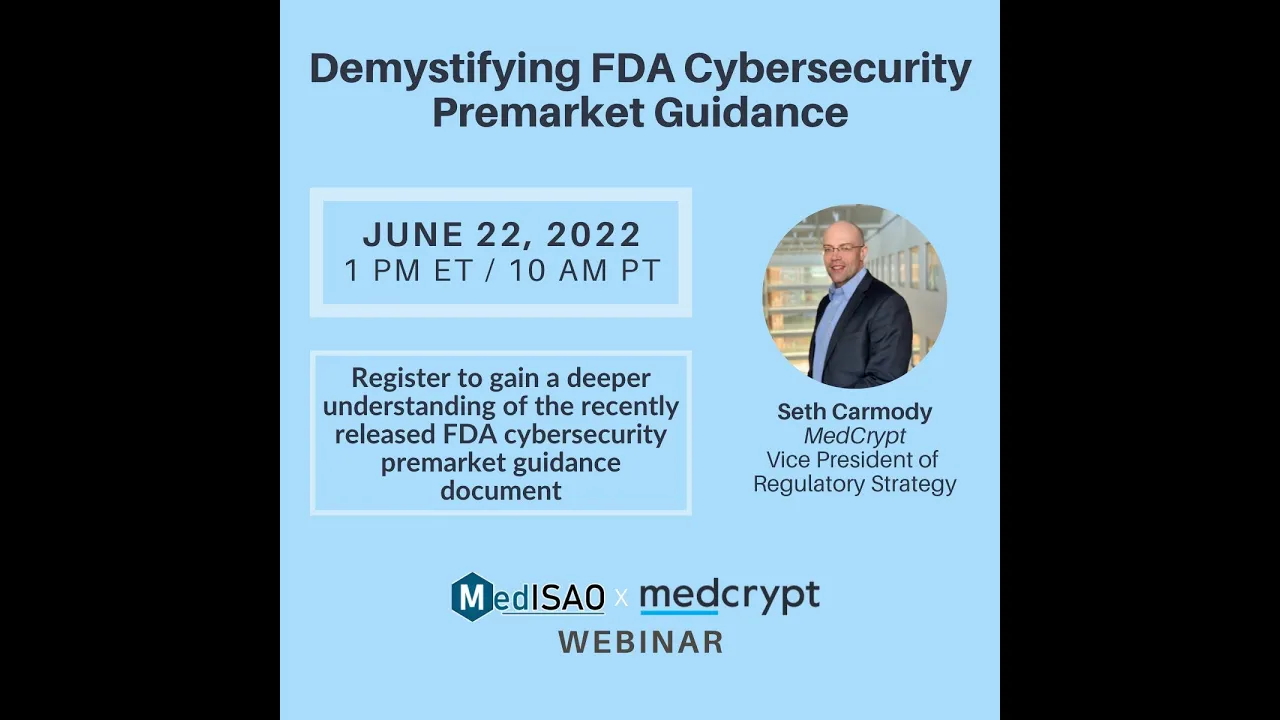 Demystifying FDA Cybersecurity Premarket Guidance

JUNE 22, 2022
1 PM ET / 10 AM PT

Register to gain a deeper understanding of the recently released FDA cybersecurity premarket guidance document

Seth Carmody
MedCrypt
Vice President of Regulatory Strategy

MedISAO x medcrypt
WEBINAR